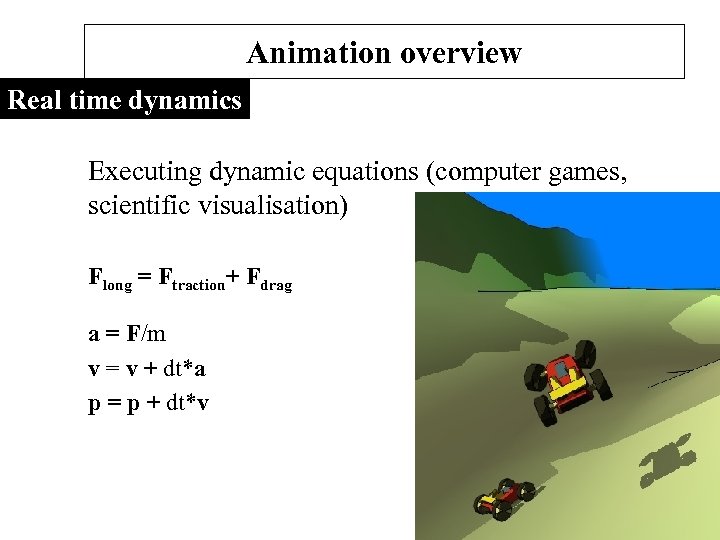 Animation overview

Real time dynamics

Executing dynamic equations (computer games, scientific visualisation)

$\mathbf{F}_{long} = \mathbf{F}_{traction} + \mathbf{F}_{drag}$

$\mathbf{a} = \mathbf{F}/m$

$\mathbf{v} = \mathbf{v} + dt*\mathbf{a}$

$\mathbf{p} = \mathbf{p} + dt*\mathbf{v}$